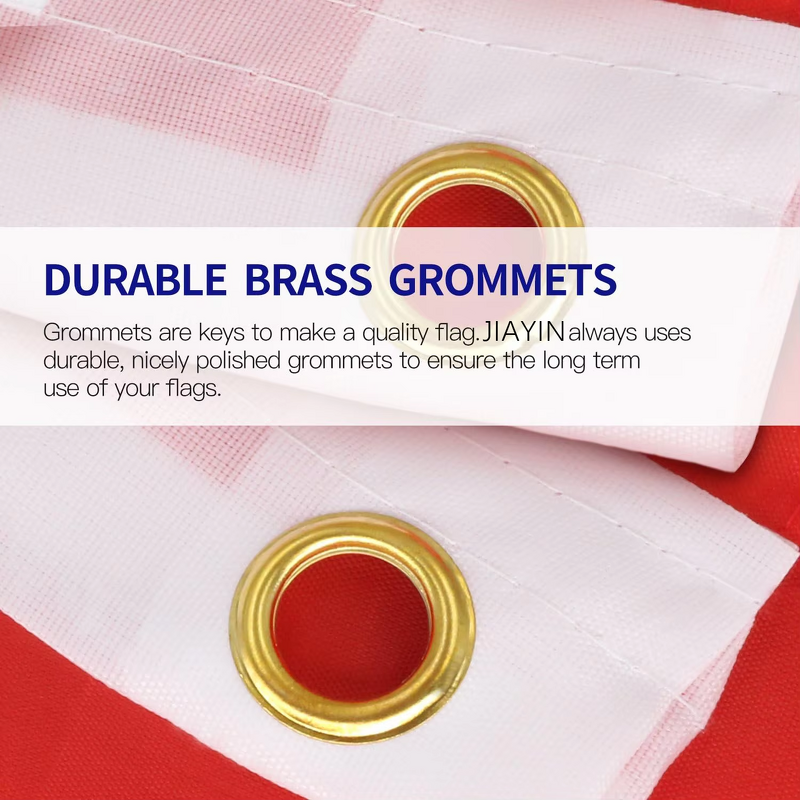 DURABLE BRASS GROMMETS

Grommets are keys to make a quality flag.JIAYIN always uses durable, nicely polished grommets to ensure the long term use of your flags.